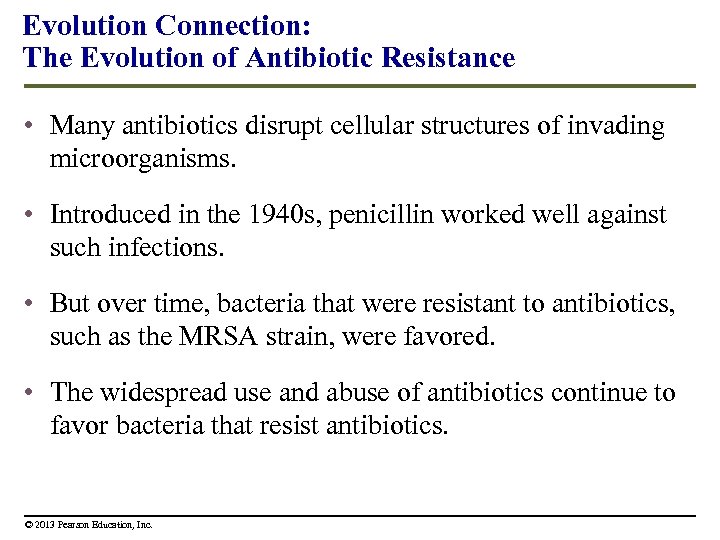 Evolution Connection:
The Evolution of Antibiotic Resistance

• Many antibiotics disrupt cellular structures of invading microorganisms.

• Introduced in the 1940s, penicillin worked well against such infections.

• But over time, bacteria that were resistant to antibiotics, such as the MRSA strain, were favored.

• The widespread use and abuse of antibiotics continue to favor bacteria that resist antibiotics.

© 2013 Pearson Education, Inc.